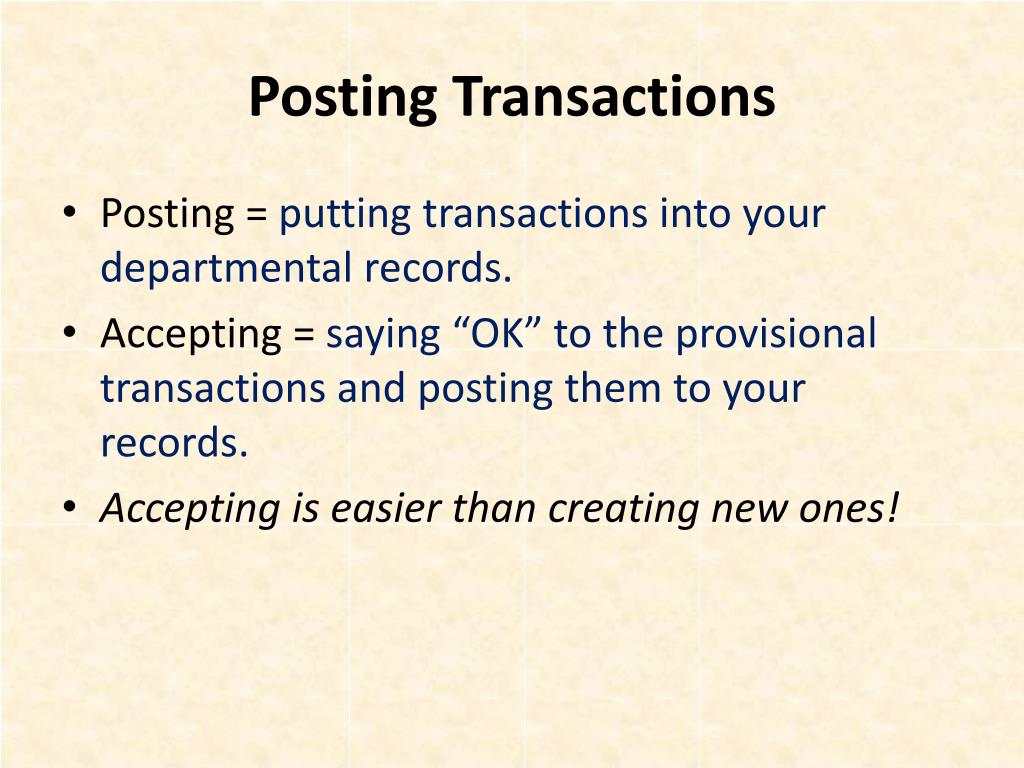 Posting Transactions

• Posting = putting transactions into your departmental records.
• Accepting = saying “OK” to the provisional transactions and posting them to your records.
• Accepting is easier than creating new ones!